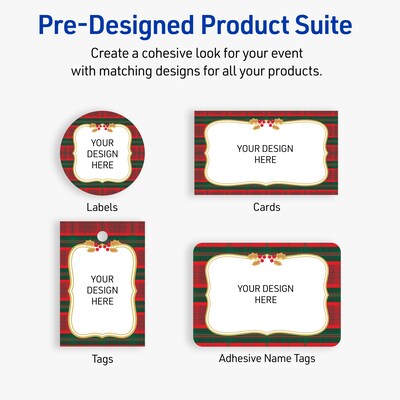 Pre-Designed Product Suite

Create a cohesive look for your event with matching designs for all your products.

YOUR DESIGN HERE

Labels

YOUR DESIGN HERE

Cards

YOUR DESIGN HERE

Tags

YOUR DESIGN HERE

Adhesive Name Tags